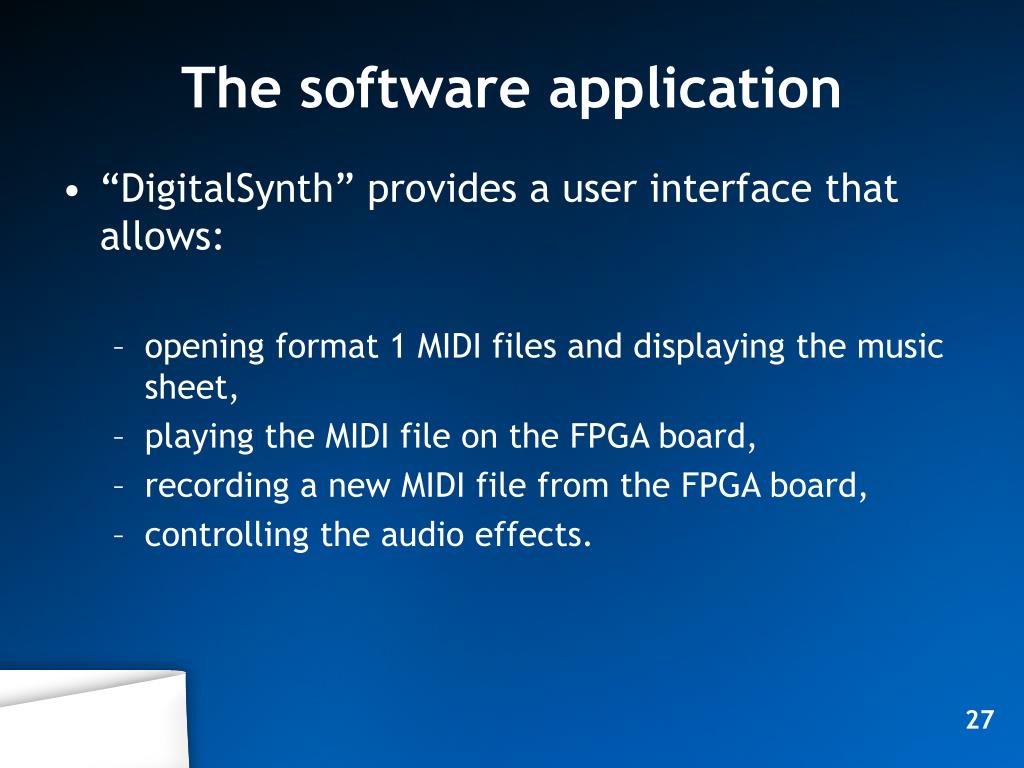 The software application

• “DigitalSynth” provides a user interface that allows:

– opening format 1 MIDI files and displaying the music sheet,
– playing the MIDI file on the FPGA board,
– recording a new MIDI file from the FPGA board,
– controlling the audio effects.

27